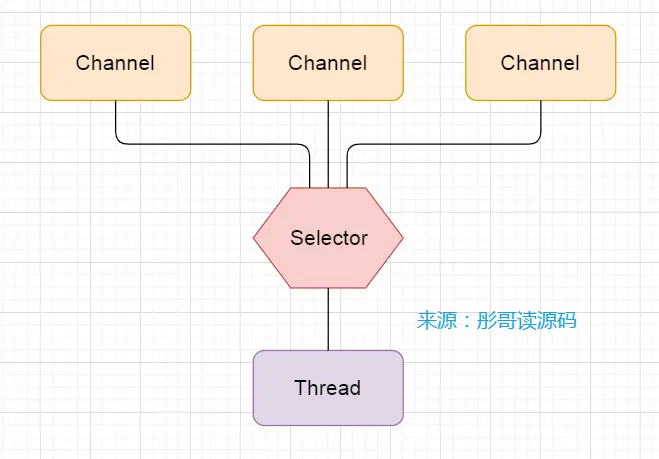 Channel

Channel

Channel

Selector

来源：彤哥读源码

Thread